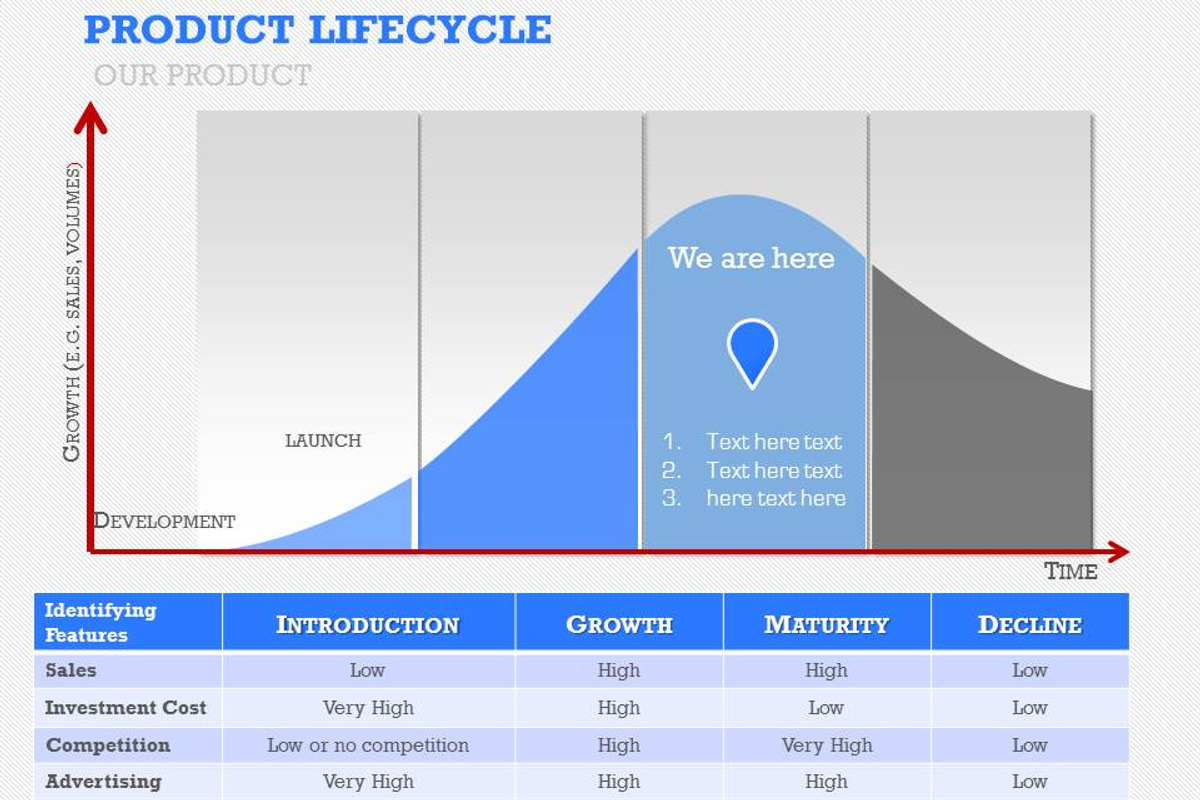 PRODUCT LIFECYCLE
OUR PRODUCT

GROWTH (E.G. SALES, VOLUMES)

LAUNCH

DEVELOPMENT

We are here

1. Text here text
2. Text here text
3. here text here

TIME

| Identifying Features | INTRODUCTION | GROWTH | MATURITY | DECLINE |
|---|---|---|---|---|
| Sales | Low | High | High | Low |
| Investment Cost | Very High | High | Low | Low |
| Competition | Low or no competition | High | Very High | Low |
| Advertising | Very High | High | High | Low |